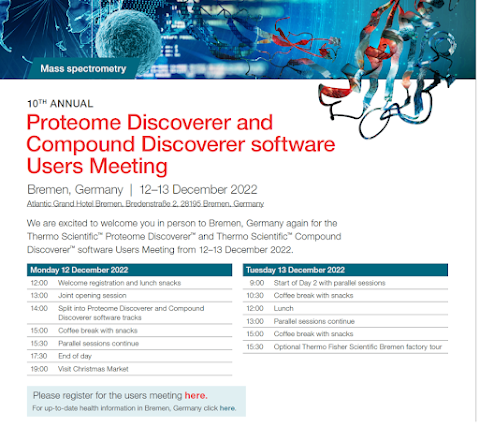 Mass spectrometry

10TH ANNUAL

Proteome Discoverer and Compound Discoverer software Users Meeting

Bremen, Germany | 12–13 December 2022

Atlantic Grand Hotel Bremen, Bredenstraße 2, 28195 Bremen, Germany

We are excited to welcome you in person to Bremen, Germany again for the Thermo Scientific™ Proteome Discoverer™ and Thermo Scientific™ Compound Discoverer™ software Users Meeting from 12–13 December 2022.

| Monday 12 December 2022 | |
|---|---|
| 12:00 | Welcome registration and lunch snacks |
| 13:00 | Joint opening session |
| 14:00 | Split into Proteome Discoverer and Compound Discoverer software tracks |
| 15:00 | Coffee break with snacks |
| 15:30 | Parallel sessions continue |
| 17:30 | End of day |
| 19:00 | Visit Christmas Market |

| Tuesday 13 December 2022 | |
|---|---|
| 9:00 | Start of Day 2 with parallel sessions |
| 10:30 | Coffee break with snacks |
| 12:00 | Lunch |
| 13:00 | Parallel sessions continue |
| 15:00 | Coffee break with snacks |
| 15:30 | Optional Thermo Fisher Scientific Bremen factory tour |

Please register for the users meeting here.

For up-to-date health information in Bremen, Germany click here.